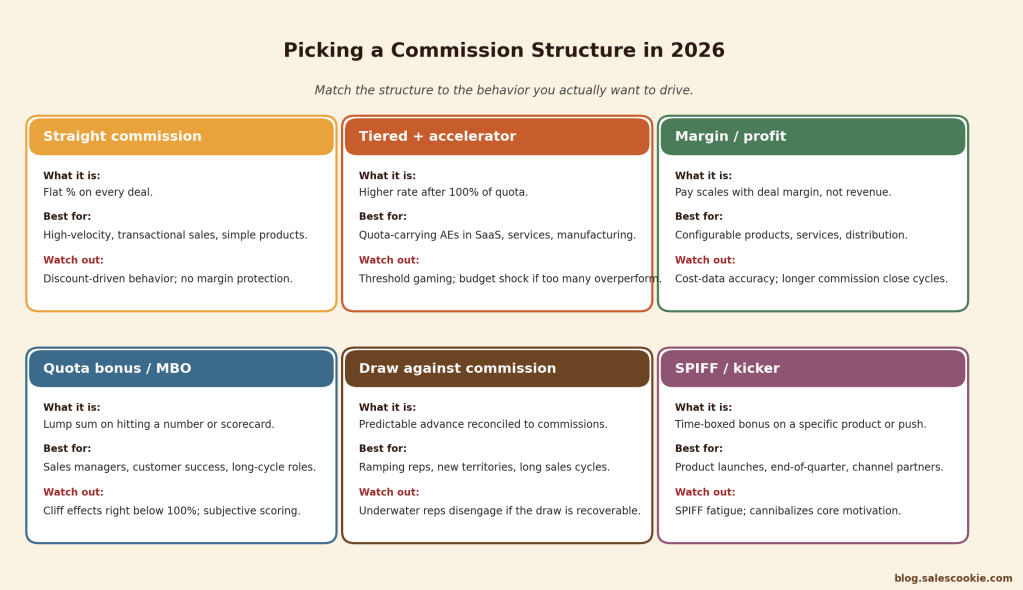 Picking a Commission Structure in 2026

Match the structure to the behavior you actually want to drive.

Straight commission

What it is:
Flat % on every deal.

Best for:
High-velocity, transactional sales, simple products.

Watch out:
Discount-driven behavior; no margin protection.

Tiered + accelerator

What it is:
Higher rate after 100% of quota.

Best for:
Quota-carrying AEs in SaaS, services, manufacturing.

Watch out:
Threshold gaming; budget shock if too many overperform.

Margin / profit

What it is:
Pay scales with deal margin, not revenue.

Best for:
Configurable products, services, distribution.

Watch out:
Cost-data accuracy; longer commission close cycles.

Quota bonus / MBO

What it is:
Lump sum on hitting a number or scorecard.

Best for:
Sales managers, customer success, long-cycle roles.

Watch out:
Cliff effects right below 100%; subjective scoring.

Draw against commission

What it is:
Predictable advance reconciled to commissions.

Best for:
Ramping reps, new territories, long sales cycles.

Watch out:
Underwater reps disengage if the draw is recoverable.

SPIFF / kicker

What it is:
Time-boxed bonus on a specific product or push.

Best for:
Product launches, end-of-quarter, channel partners.

Watch out:
SPIFF fatigue; cannibalizes core motivation.

blog.salescookie.com